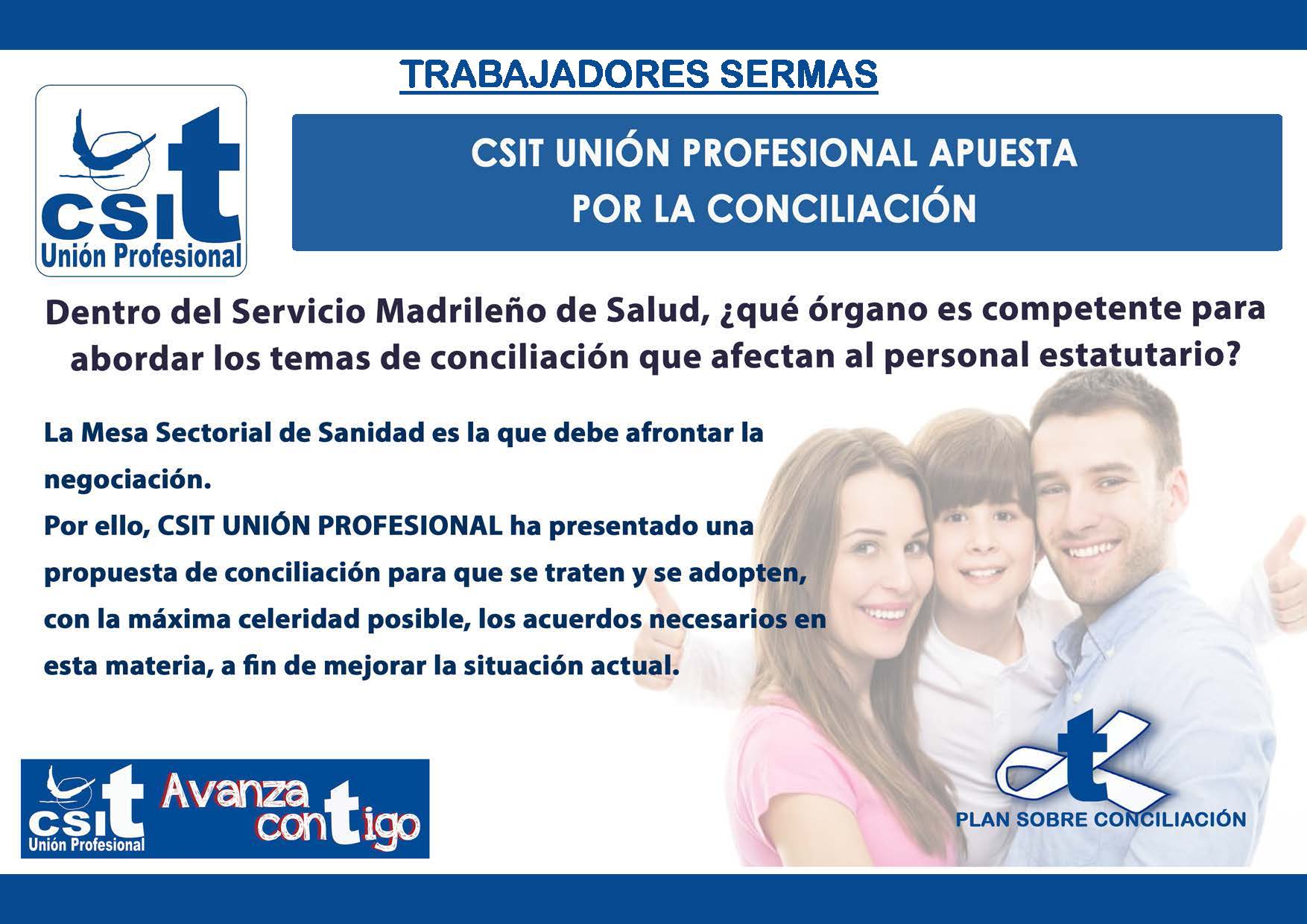 TRABAJADORES SERMAS

csit
Unión Profesional

CSIT UNIÓN PROFESIONAL APUESTA POR LA CONCILIACIÓN

Dentro del Servicio Madrileño de Salud, ¿qué órgano es competente para abordar los temas de conciliación que afectan al personal estatutario?

La Mesa Sectorial de Sanidad es la que debe afrontar la negociación.
Por ello, CSIT UNIÓN PROFESIONAL ha presentado una propuesta de conciliación para que se traten y se adopten, con la máxima celeridad posible, los acuerdos necesarios en esta materia, a fin de mejorar la situación actual.

csit
Unión Profesional
Avanza contigo

PLAN SOBRE CONCILIACIÓN